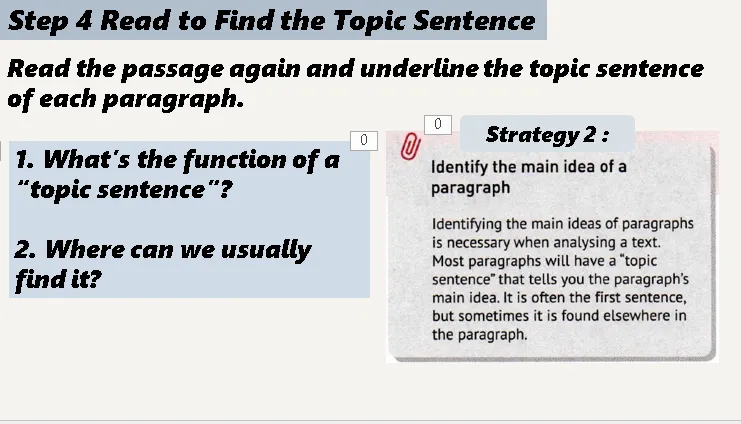 Step 4 Read to Find the Topic Sentence

Read the passage again and underline the topic sentence of each paragraph.

0

1. What's the function of a "topic sentence"?

2. Where can we usually find it?

0

Strategy 2 :

Identify the main idea of a paragraph

Identifying the main ideas of paragraphs is necessary when analysing a text. Most paragraphs will have a "topic sentence" that tells you the paragraph's main idea. It is often the first sentence, but sometimes it is found elsewhere in the paragraph.